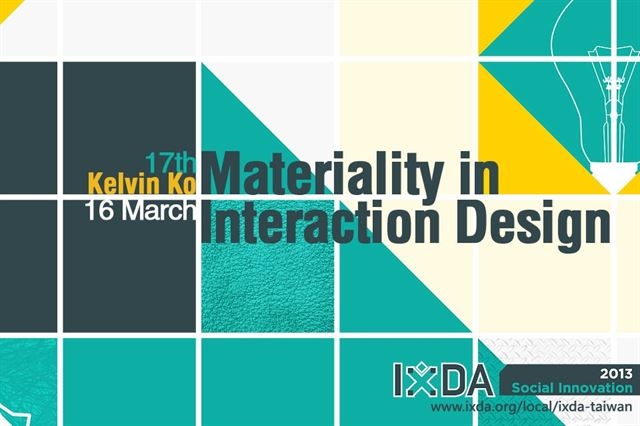 17th
Kelvin Ko
16 March
Materiality in Interaction Design

IXDA
2013
Social Innovation
www.ixda.org/local/ixda-taiwan